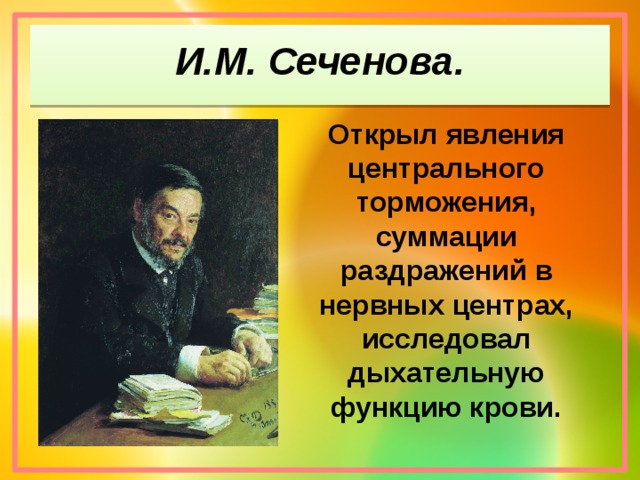 И.М. Сеченова.

Открыл явления центрального торможения, суммации раздражений в нервных центрах, исследовал дыхательную функцию крови.